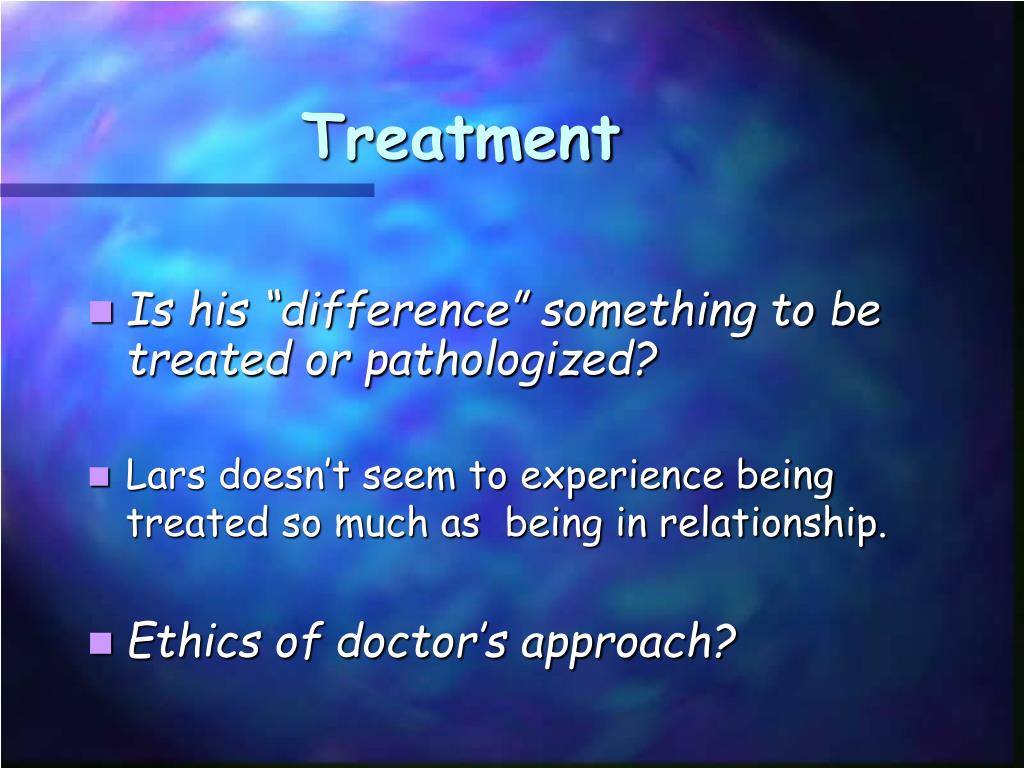 Treatment

Is his “difference” something to be treated or pathologized?

Lars doesn’t seem to experience being treated so much as  being in relationship.

Ethics of doctor’s approach?